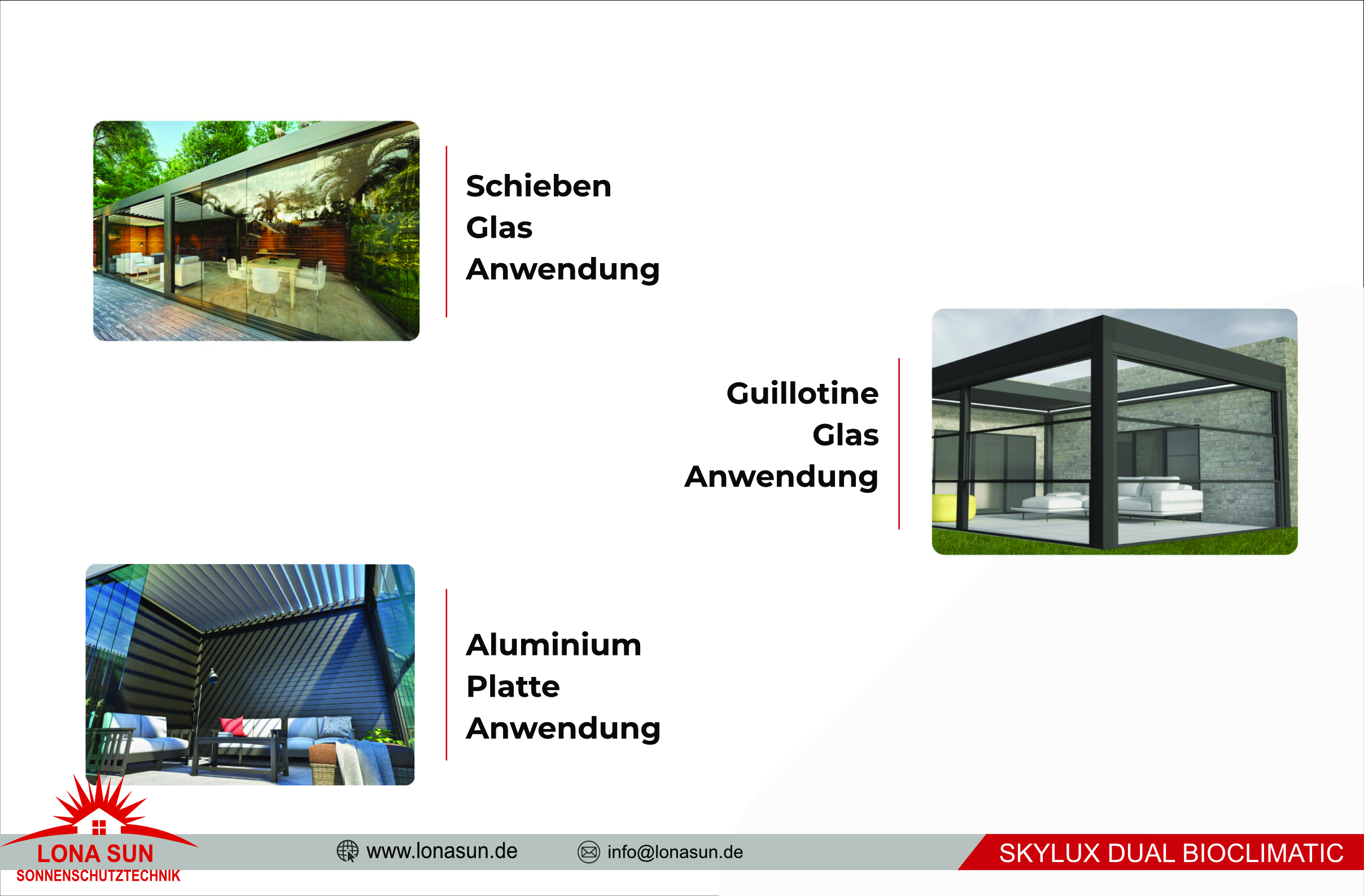 Schieben
Glas
Anwendung

Guillotine
Glas
Anwendung

Aluminium
Platte
Anwendung

LONA SUN
SONNENSCHUTZTECHNIK

www.lonasun.de

info@lonasun.de

SKYLUX DUAL BIOCLIMATIC